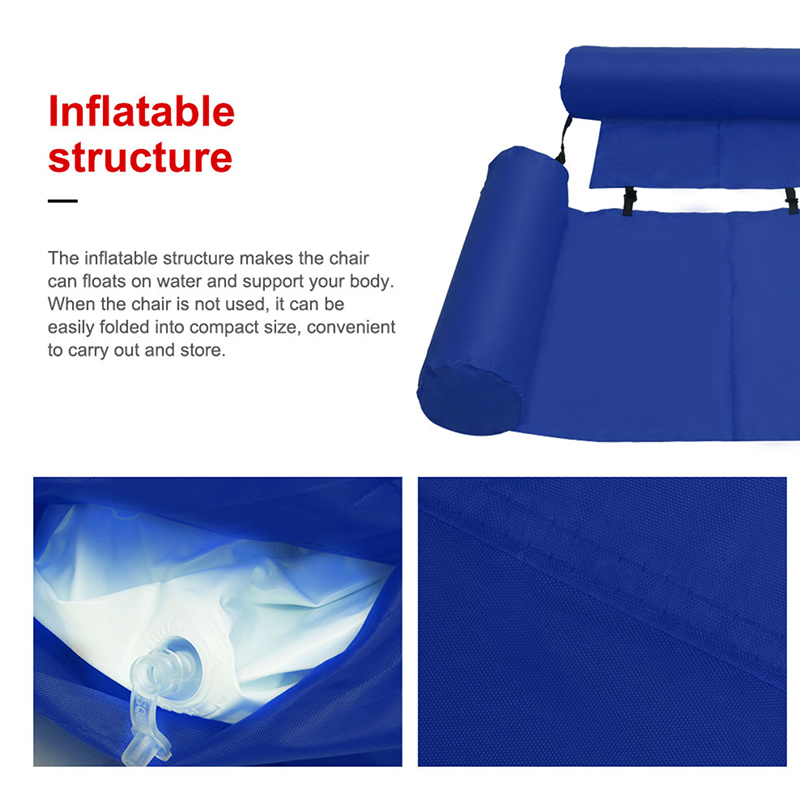 Inflatable structure

The inflatable structure makes the chair can floats on water and support your body. When the chair is not used, it can be easily folded into compact size, convenient to carry out and store.